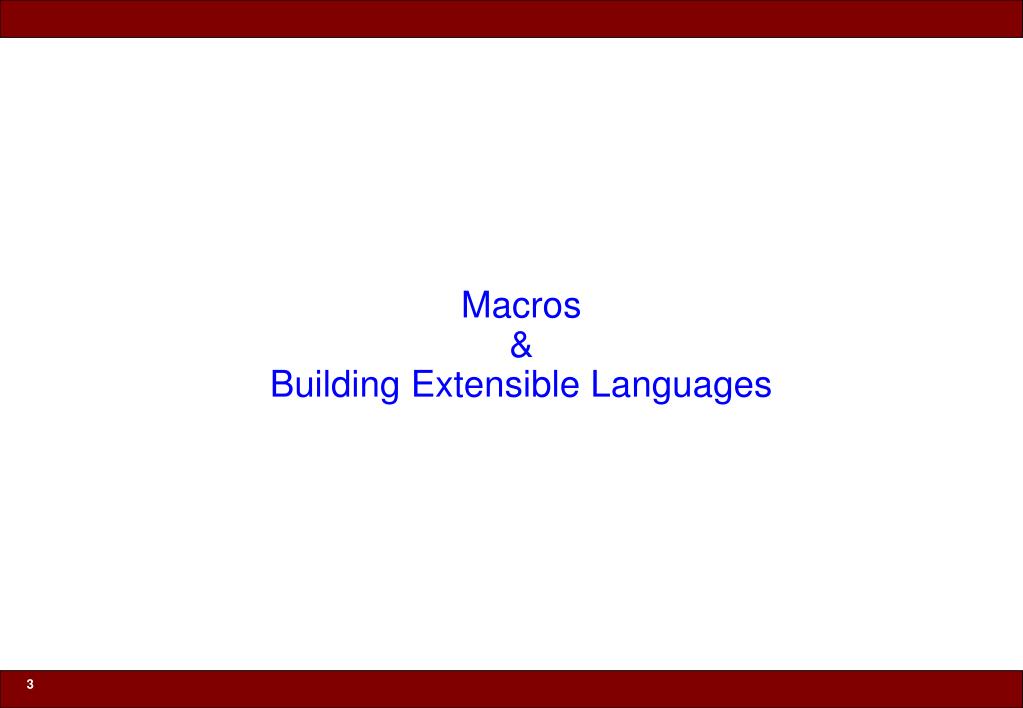 Macros
&
Building Extensible Languages

3